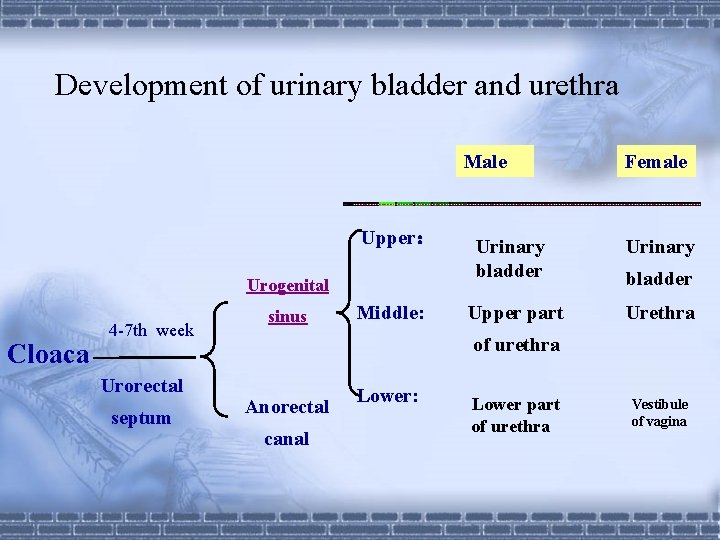 Development of urinary bladder and urethra

Male

Female

Cloaca

4-7th week

Urorectal septum

Urogenital sinus

Anorectal canal

Upper:

Urinary bladder

Urinary bladder

Middle:

Upper part of urethra

Urethra

Lower:

Lower part of urethra

Vestibule of vagina